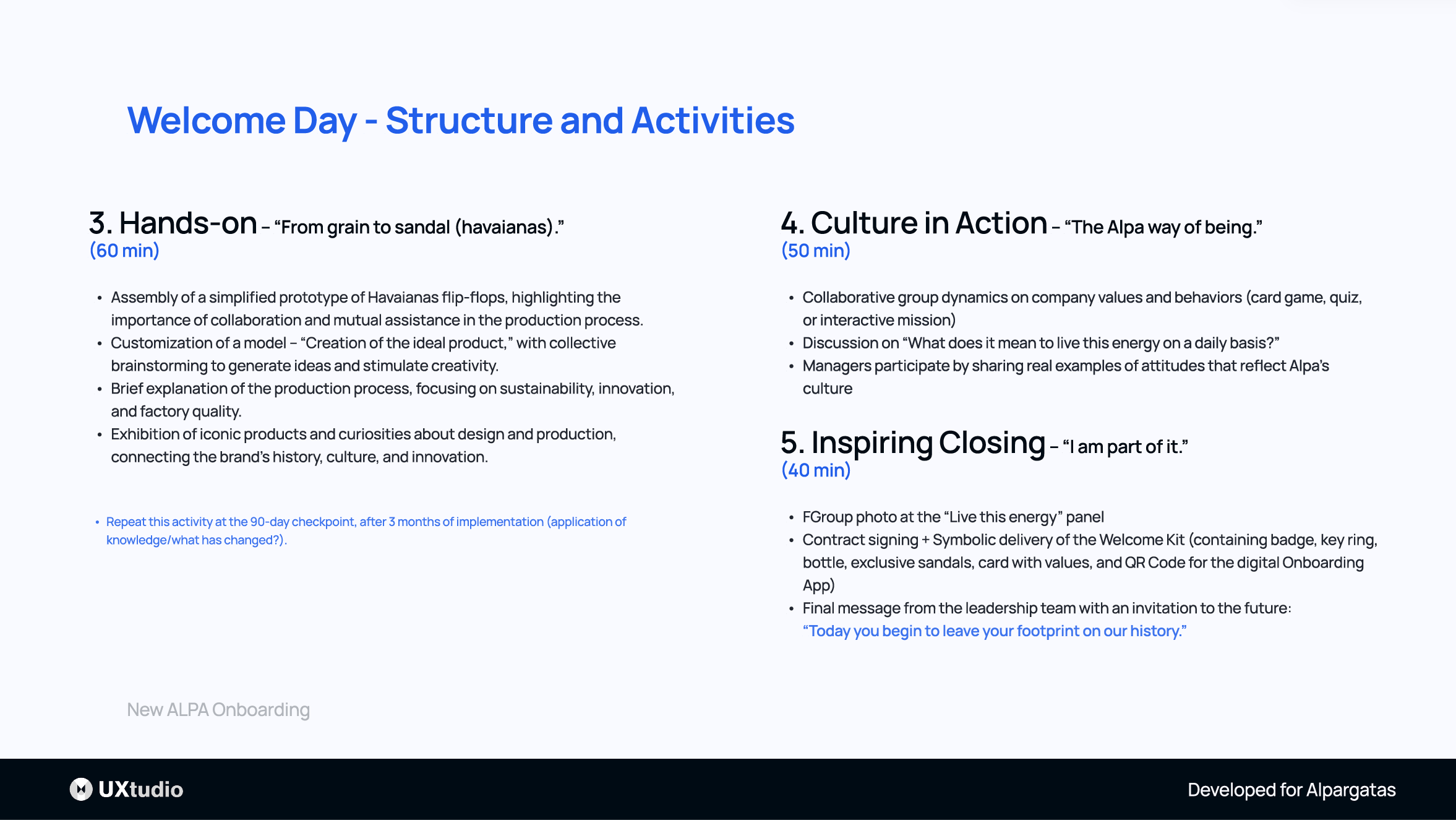 Welcome Day - Structure and Activities

3. Hands-on – “From grain to sandal (havaianas).”
(60 min)

• Assembly of a simplified prototype of Havaianas flip-flops, highlighting the importance of collaboration and mutual assistance in the production process.
• Customization of a model – “Creation of the ideal product,” with collective brainstorming to generate ideas and stimulate creativity.
• Brief explanation of the production process, focusing on sustainability, innovation, and factory quality.
• Exhibition of iconic products and curiosities about design and production, connecting the brand’s history, culture, and innovation.

• Repeat this activity at the 90-day checkpoint, after 3 months of implementation (application of knowledge/what has changed?).

4. Culture in Action – “The Alpa way of being.”
(50 min)

• Collaborative group dynamics on company values and behaviors (card game, quiz, or interactive mission)
• Discussion on “What does it mean to live this energy on a daily basis?”
• Managers participate by sharing real examples of attitudes that reflect Alpa’s culture

5. Inspiring Closing – “I am part of it.”
(40 min)

• FGroup photo at the “Live this energy” panel
• Contract signing + Symbolic delivery of the Welcome Kit (containing badge, key ring, bottle, exclusive sandals, card with values, and QR Code for the digital Onboarding App)
• Final message from the leadership team with an invitation to the future: “Today you begin to leave your footprint on our history.”

New ALPA Onboarding

UXtudio

Developed for Alpargatas